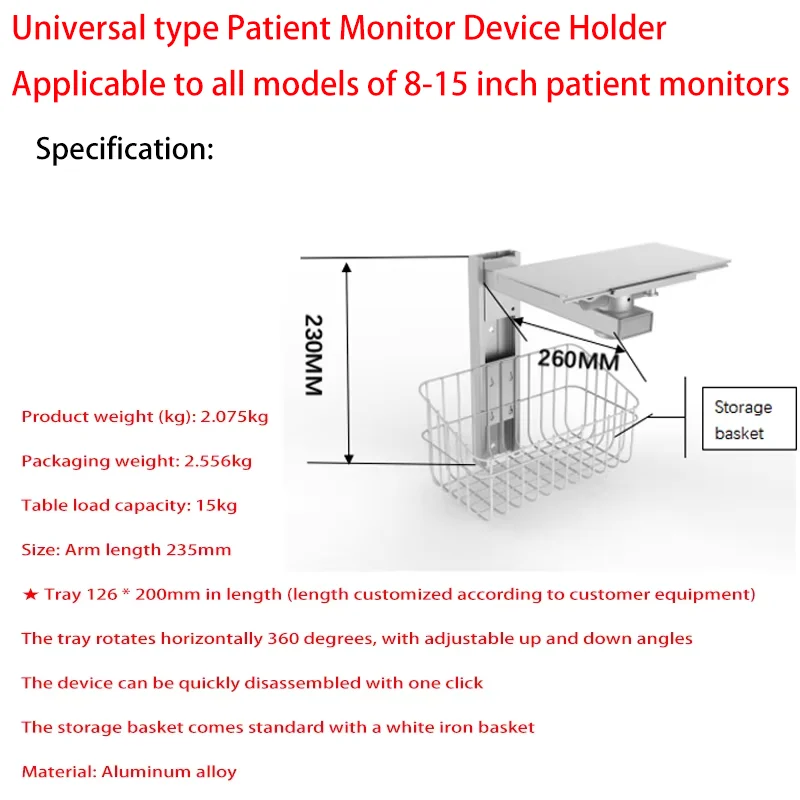 Universal type Patient Monitor Device Holder

Applicable to all models of 8-15 inch patient monitors

Specification:

230MM

260MM

Storage basket

Product weight (kg): 2.075kg

Packaging weight: 2.556kg

Table load capacity: 15kg

Size: Arm length 235mm

★ Tray 126 * 200mm in length (length customized according to customer equipment)

The tray rotates horizontally 360 degrees, with adjustable up and down angles

The device can be quickly disassembled with one click

The storage basket comes standard with a white iron basket

Material: Aluminum alloy